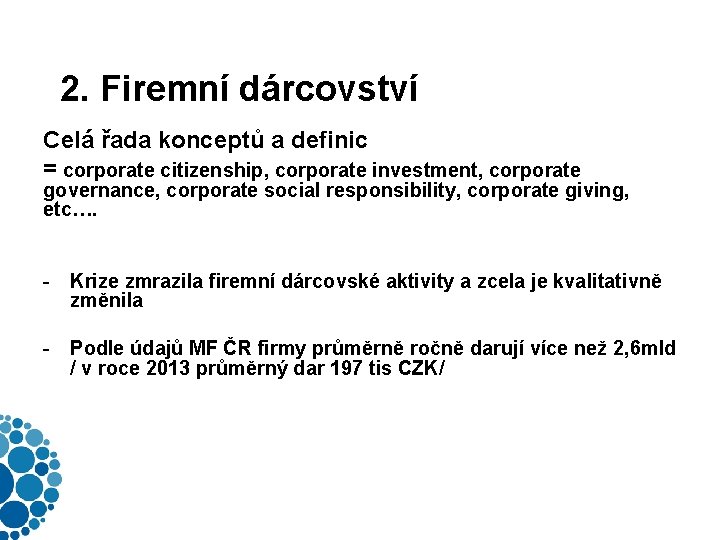 2. Firemní dárcovství

Celá řada konceptů a definic

= corporate citizenship, corporate investment, corporate governance, corporate social responsibility, corporate giving, etc….

- Krize zmrazila firemní dárcovské aktivity a zcela je kvalitativně změnila

- Podle údajů MF ČR firmy průměrně ročně darují více než 2,6mld / v roce 2013 průměrný dar 197 tis CZK/